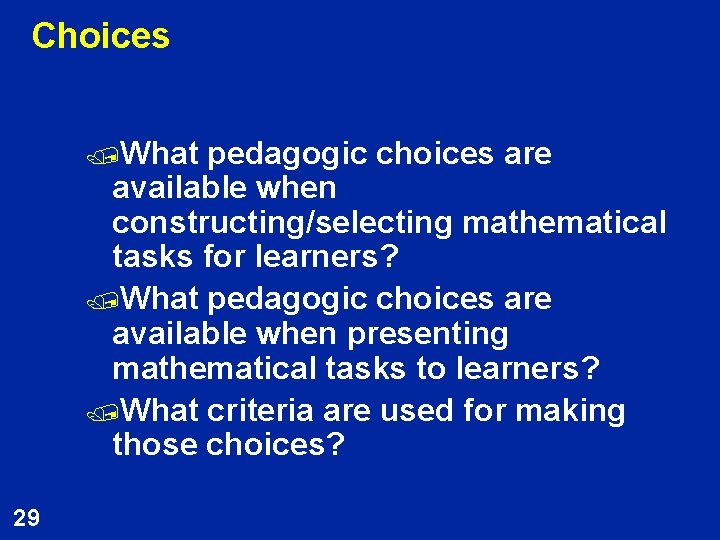 Choices

What pedagogic choices are available when constructing/selecting mathematical tasks for learners?

What pedagogic choices are available when presenting mathematical tasks to learners?

What criteria are used for making those choices?

29